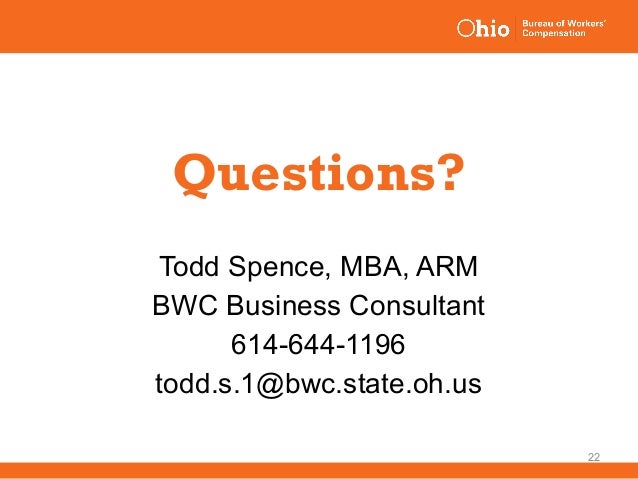 Ohio Bureau of Workers' Compensation

Questions?

Todd Spence, MBA, ARM
BWC Business Consultant
614-644-1196
todd.s.1@bwc.state.oh.us

22